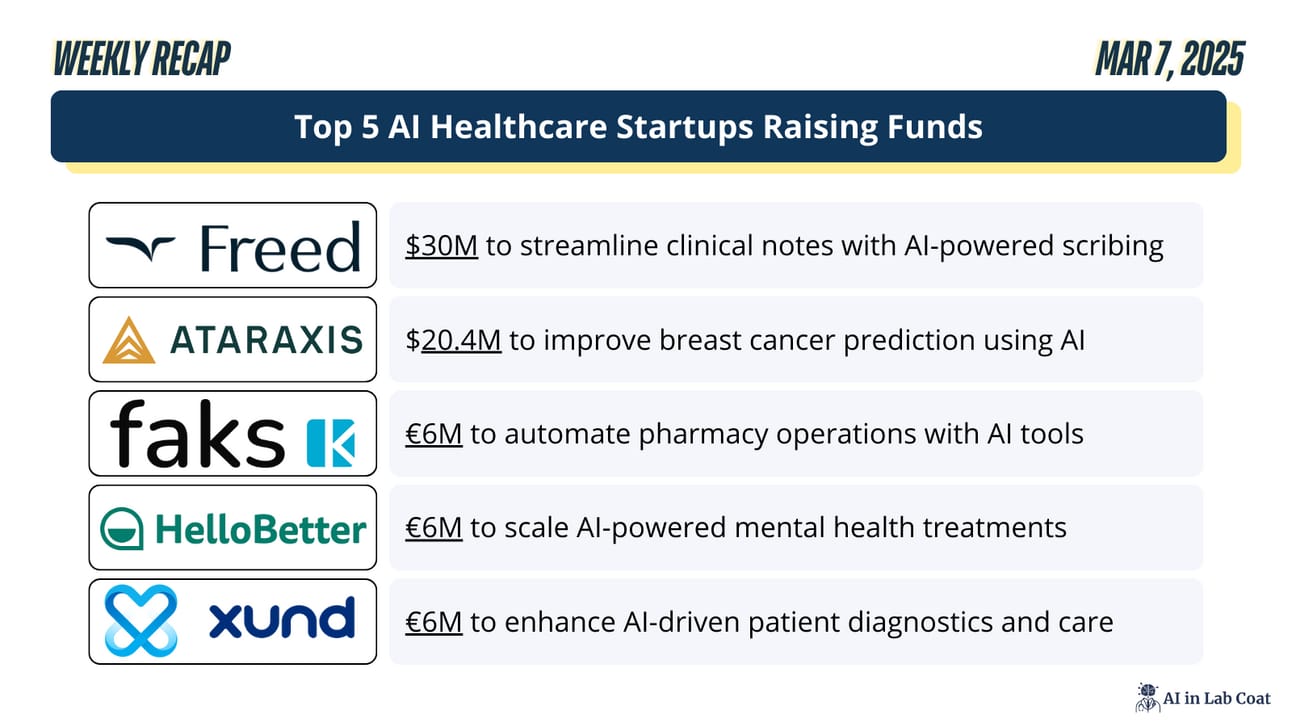 WEEKLY RECAP

MAR 7, 2025

Top 5 AI Healthcare Startups Raising Funds

Freed

$30M to streamline clinical notes with AI-powered scribing

ATARAXIS

$20.4M to improve breast cancer prediction using AI

faks

€6M to automate pharmacy operations with AI tools

HelloBetter

€6M to scale AI-powered mental health treatments

xund

€6M to enhance AI-driven patient diagnostics and care

AI in Lab Coat